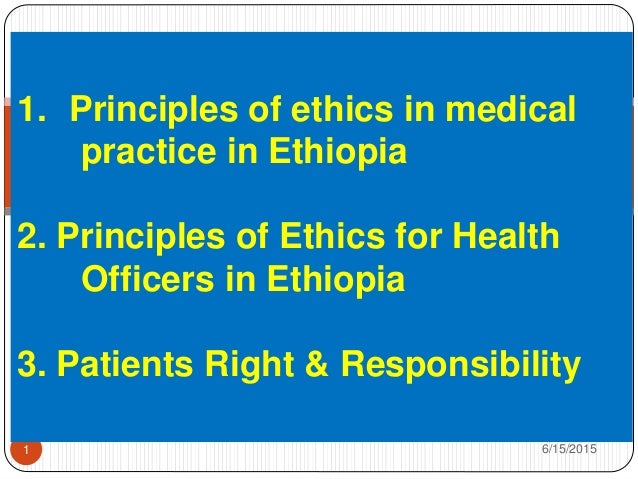 1. Principles of ethics in medical practice in Ethiopia

2. Principles of Ethics for Health Officers in Ethiopia

3. Patients Right & Responsibility

1

6/15/2015